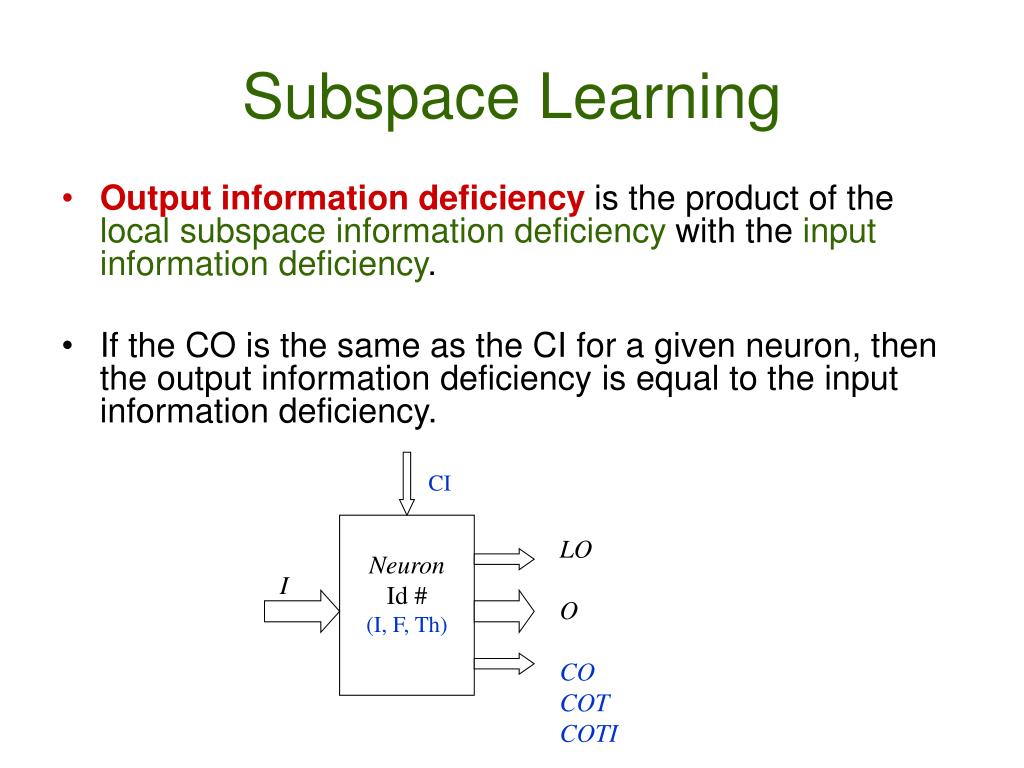 Subspace Learning

• Output information deficiency is the product of the local subspace information deficiency with the input information deficiency.

• If the CO is the same as the CI for a given neuron, then the output information deficiency is equal to the input information deficiency.

CI

I

Neuron
Id #
(I, F, Th)

LO

O

CO
COT
COTI